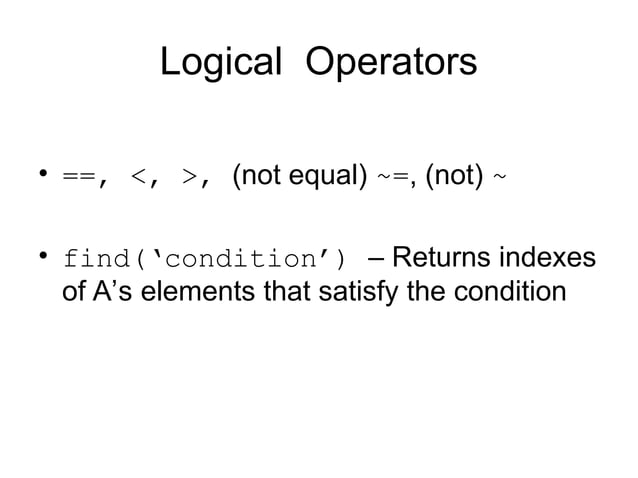 Logical Operators

• ==, <, >, (not equal) ~=, (not) ~

• find('condition') – Returns indexes of A's elements that satisfy the condition